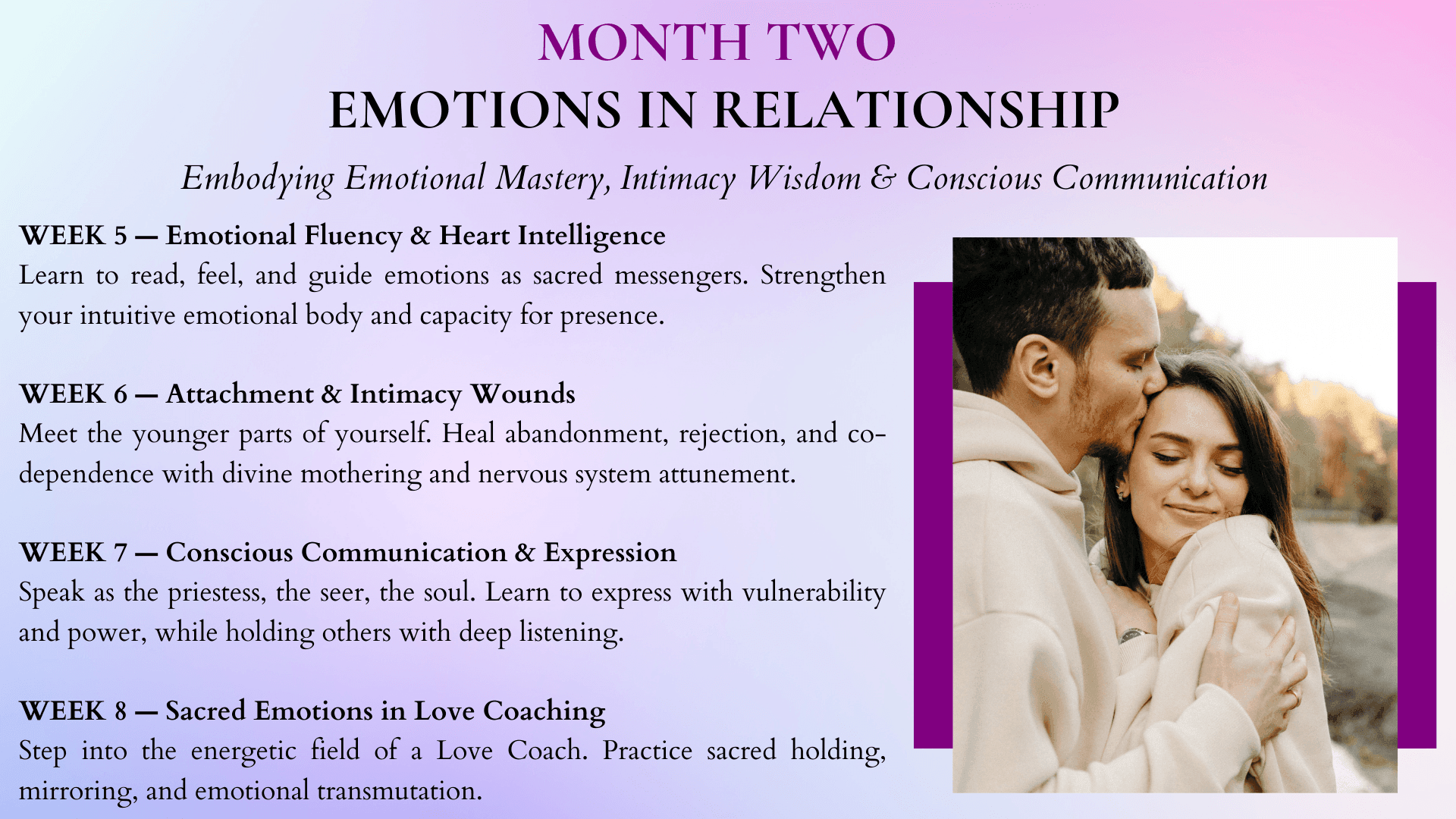 MONTH TWO
EMOTIONS IN RELATIONSHIP

Embodying Emotional Mastery, Intimacy Wisdom & Conscious Communication

WEEK 5 — Emotional Fluency & Heart Intelligence
Learn to read, feel, and guide emotions as sacred messengers. Strengthen your intuitive emotional body and capacity for presence.

WEEK 6 — Attachment & Intimacy Wounds
Meet the younger parts of yourself. Heal abandonment, rejection, and co-dependence with divine mothering and nervous system attunement.

WEEK 7 — Conscious Communication & Expression
Speak as the priestess, the seer, the soul. Learn to express with vulnerability and power, while holding others with deep listening.

WEEK 8 — Sacred Emotions in Love Coaching
Step into the energetic field of a Love Coach. Practice sacred holding, mirroring, and emotional transmutation.